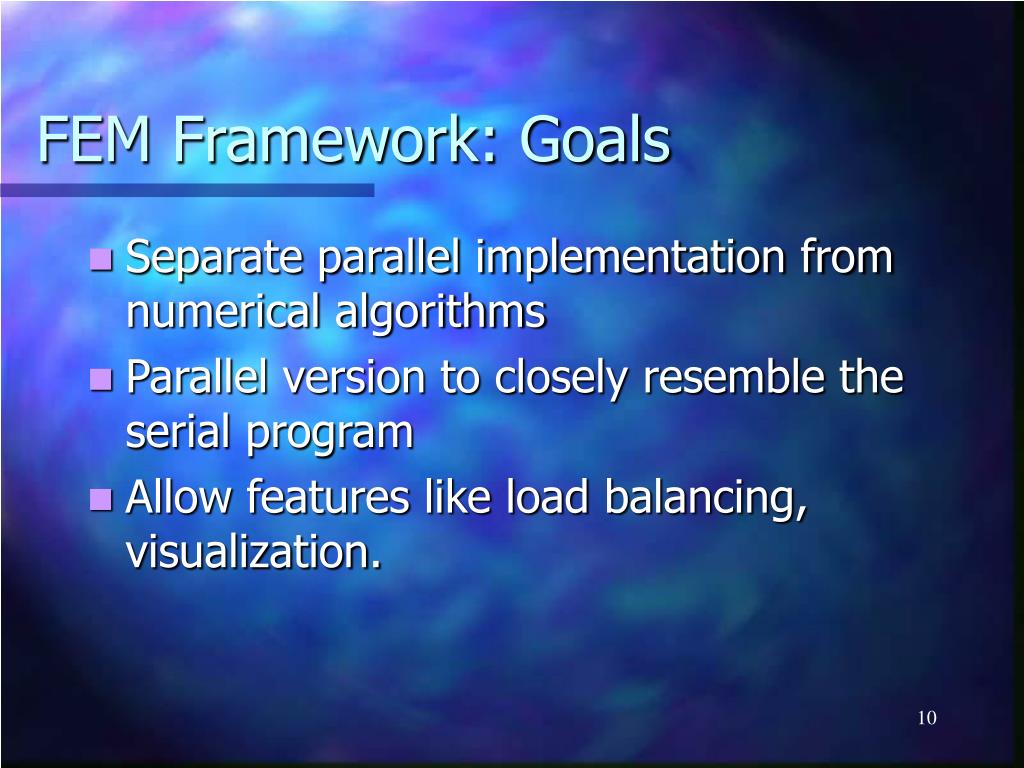 FEM Framework: Goals

- Separate parallel implementation from numerical algorithms
- Parallel version to closely resemble the serial program
- Allow features like load balancing, visualization.

10